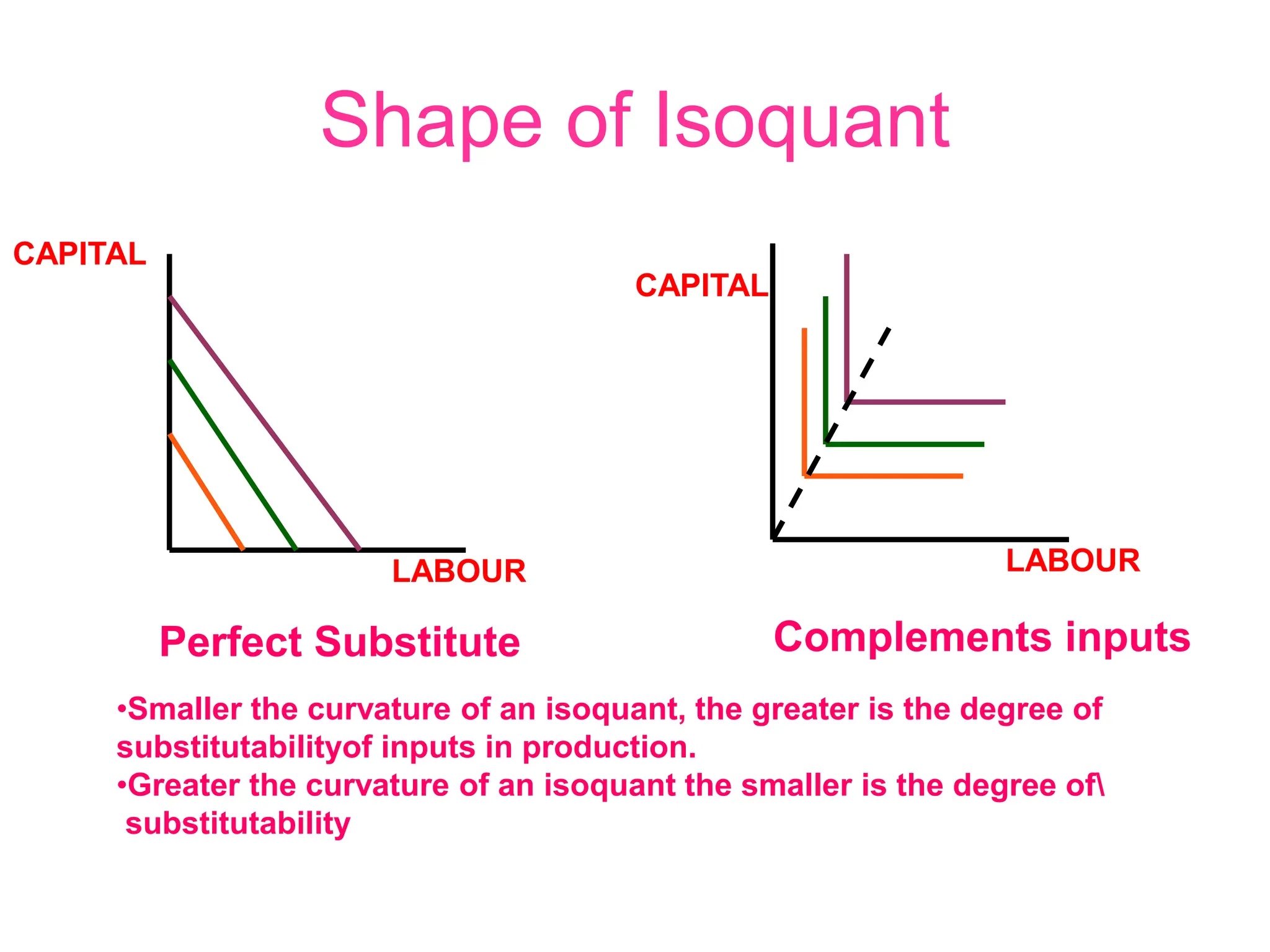 Shape of Isoquant

CAPITAL

LABOUR

Perfect Substitute

CAPITAL

LABOUR

Complements inputs

•Smaller the curvature of an isoquant, the greater is the degree of substitutabilityof inputs in production.
•Greater the curvature of an isoquant the smaller is the degree of\ substitutability